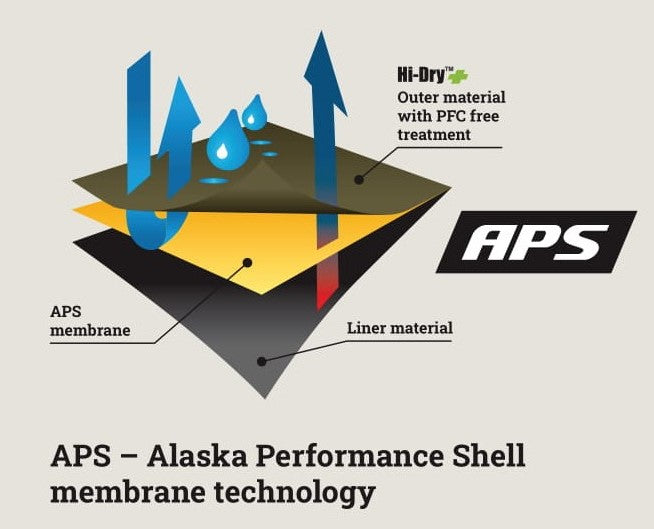 Hi-Dry™
Outer material with PFC free treatment

APS

APS membrane

Liner material

APS – Alaska Performance Shell membrane technology